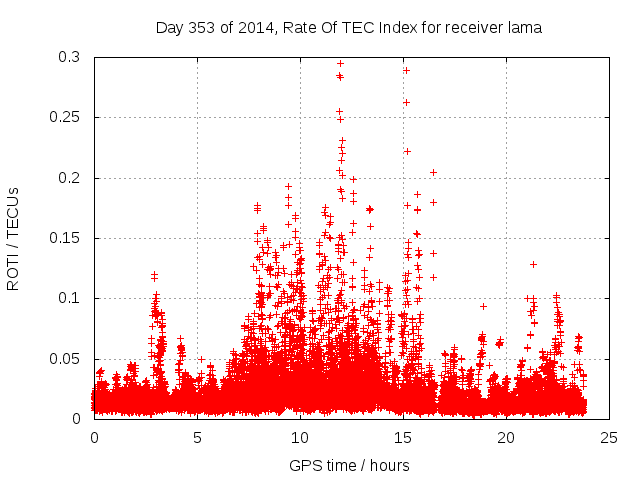 Day 353 of 2014, Rate Of TEC Index for receiver lama

ROTI / TECUs

0.3
0.25
0.2
0.15
0.1
0.05
0

0
5
10
15
20
25

GPS time / hours